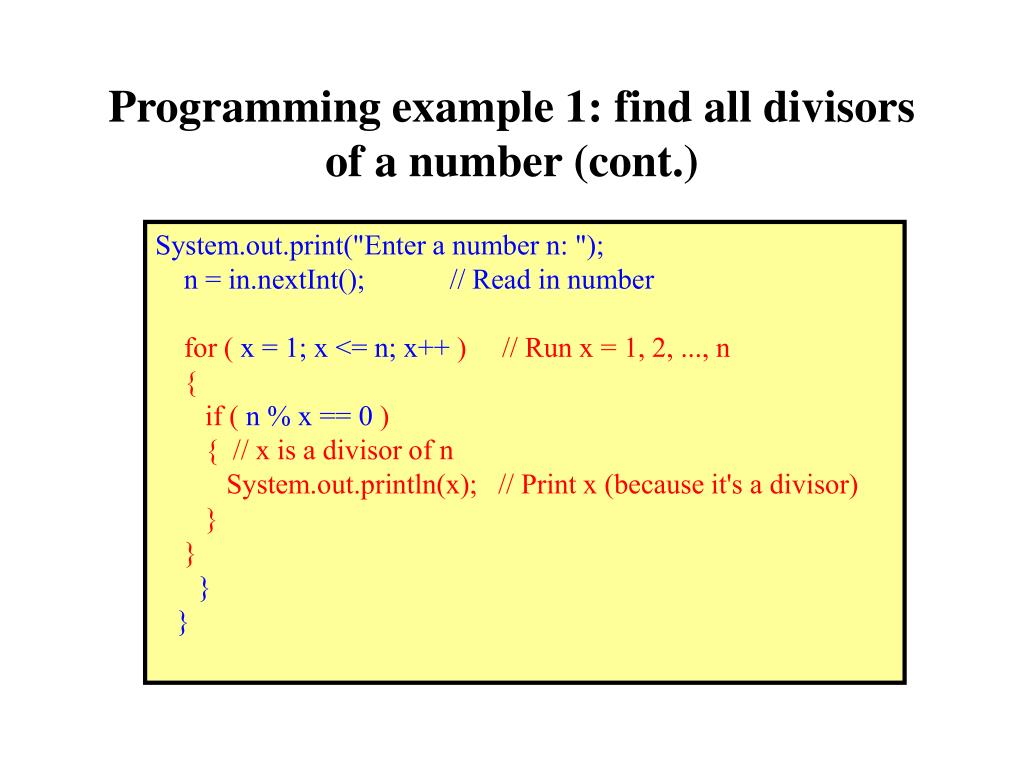 Programming example 1: find all divisors of a number (cont.)

System.out.print("Enter a number n: ");
n = in.nextInt(); // Read in number

for ( x = 1; x <= n; x++ ) // Run x = 1, 2, ..., n
{
if ( n % x == 0 )
{ // x is a divisor of n
System.out.println(x); // Print x (because it's a divisor)
}
}
}
}